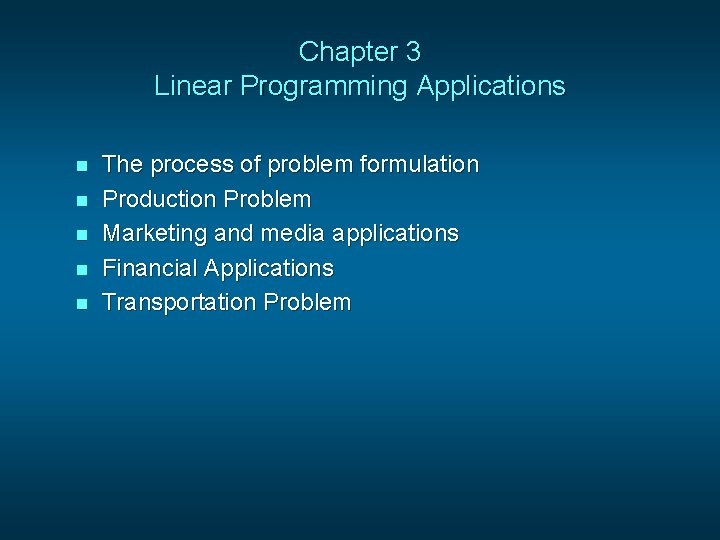 Chapter 3
Linear Programming Applications

- The process of problem formulation
- Production Problem
- Marketing and media applications
- Financial Applications
- Transportation Problem